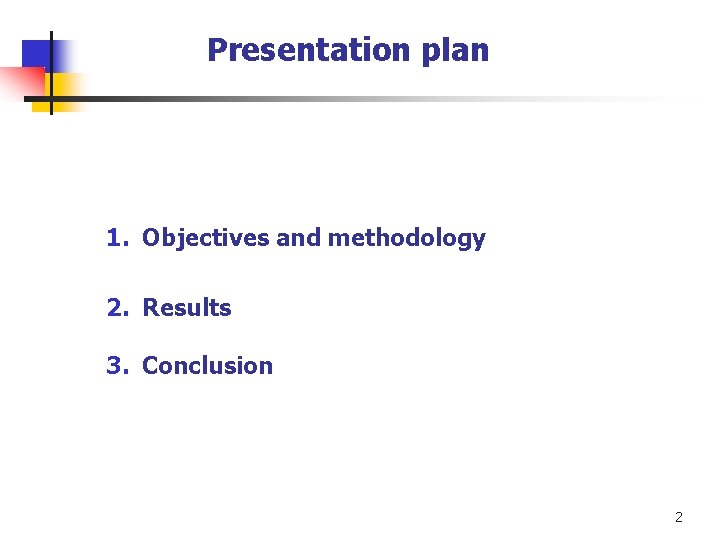 Presentation plan

1. Objectives and methodology

2. Results

3. Conclusion

2